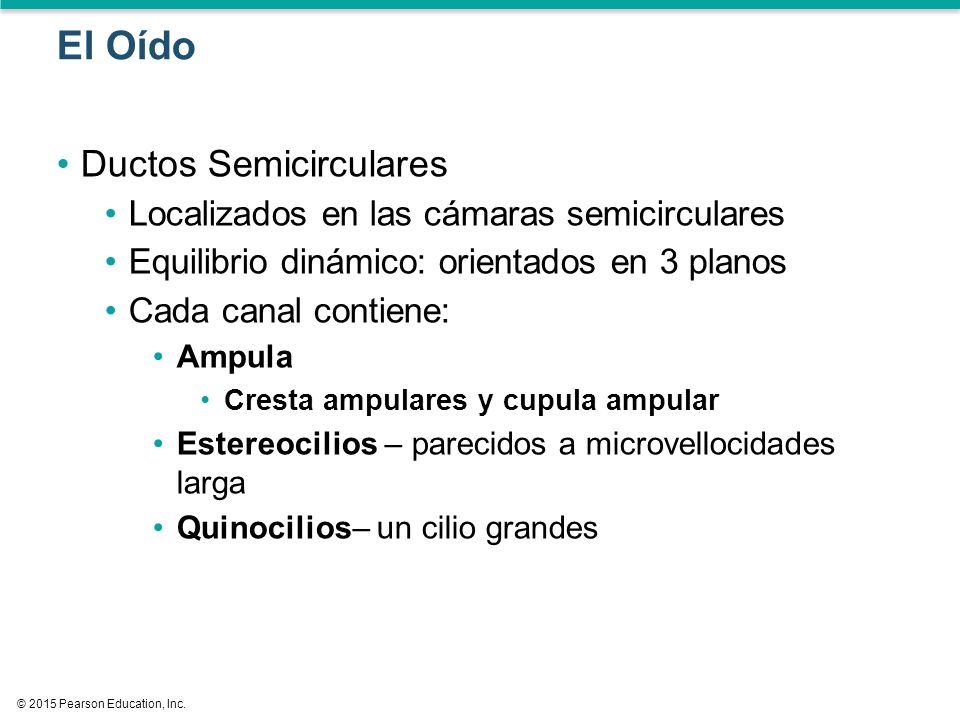 El Oído

• Ductos Semicirculares
  • Localizados en las cámaras semicirculares
  • Equilibrio dinámico: orientados en 3 planos
  • Cada canal contiene:
    • Ampula
      • Cresta ampulares y cupula ampular
    • Estereocilios – parecidos a microvellocidades larga
    • Quinocilios– un cilio grandes

© 2015 Pearson Education, Inc.